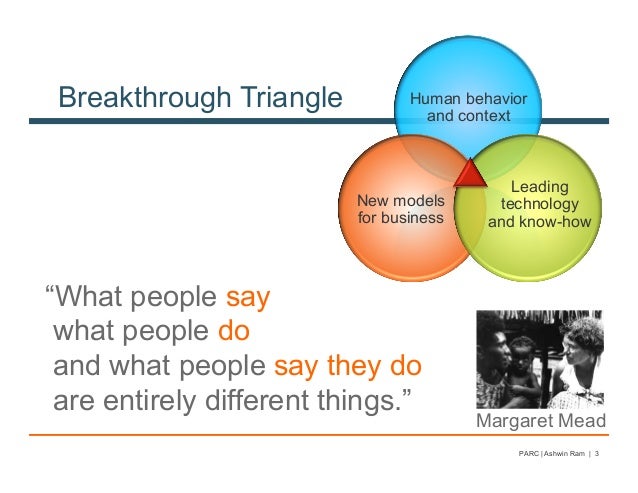 Breakthrough Triangle

Human behavior and context

New models for business

Leading technology and know-how

“What people say what people do and what people say they do are entirely different things.”

Margaret Mead

PARC | Ashwin Ram | 3